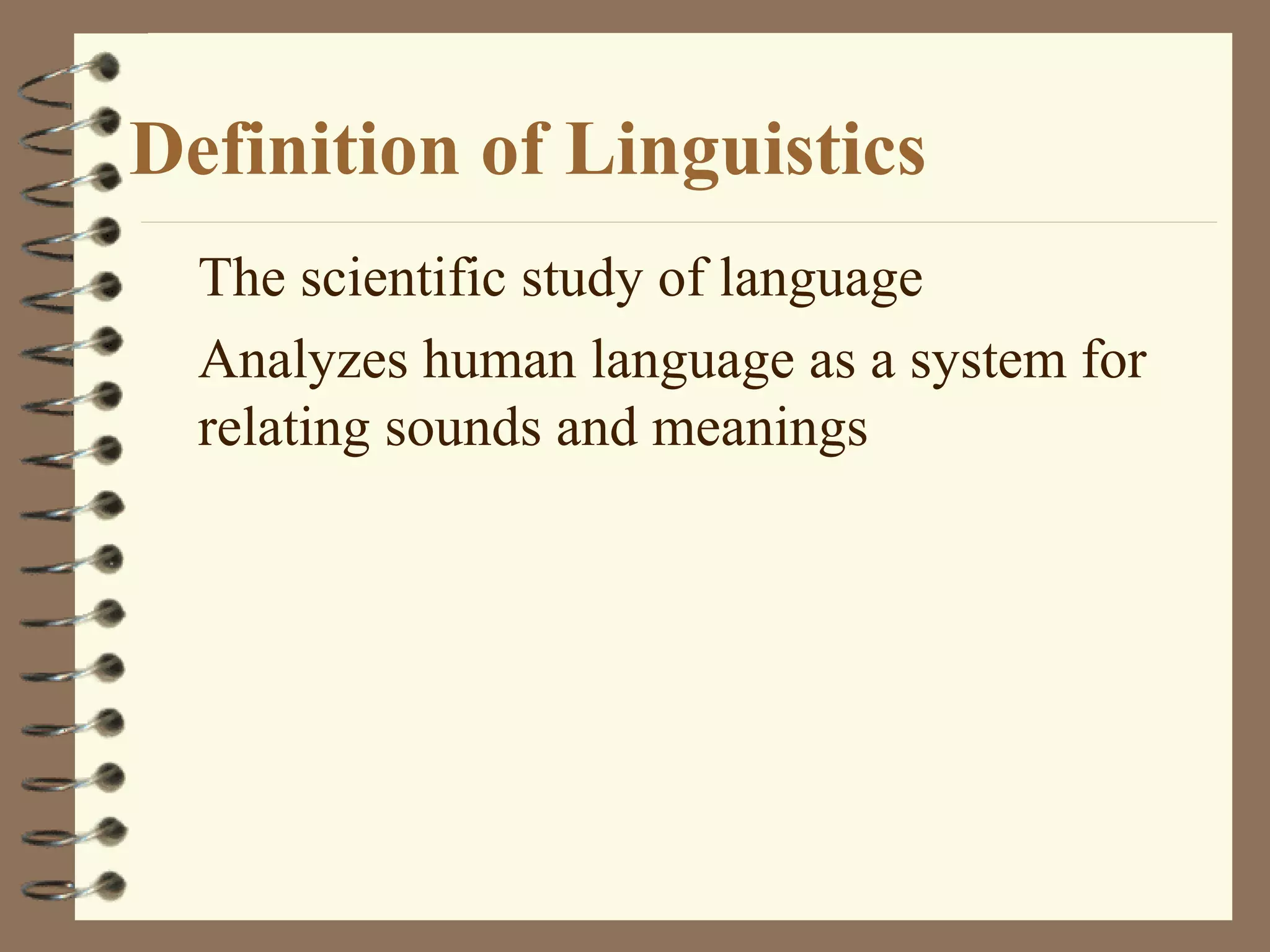 Definition of Linguistics

The scientific study of language

Analyzes human language as a system for relating sounds and meanings